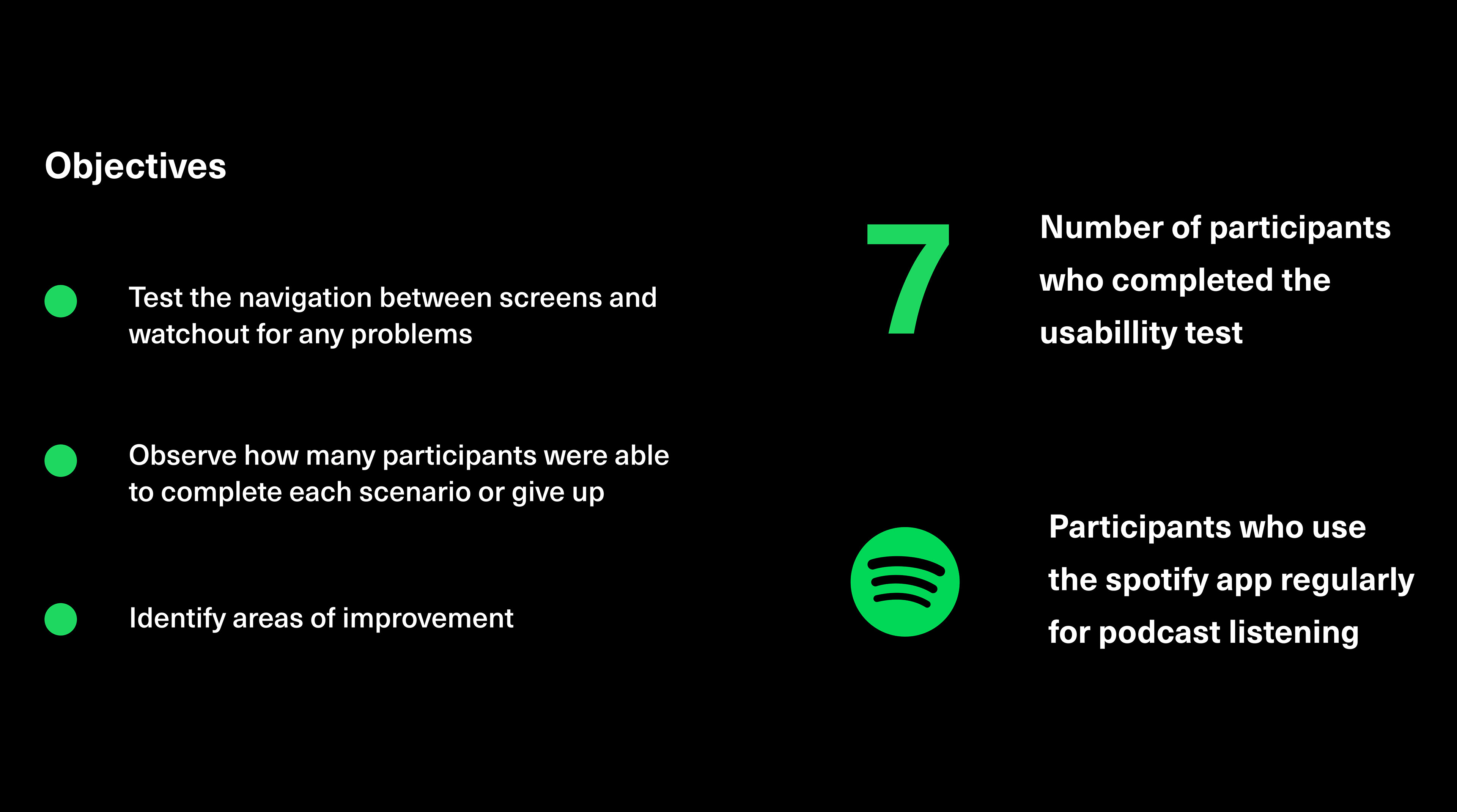 Objectives

Test the navigation between screens and watchout for any problems

Observe how many participants were able to complete each scenario or give up

Identify areas of improvement

7

Number of participants who completed the usabillity test

Participants who use the spotify app regularly for podcast listening